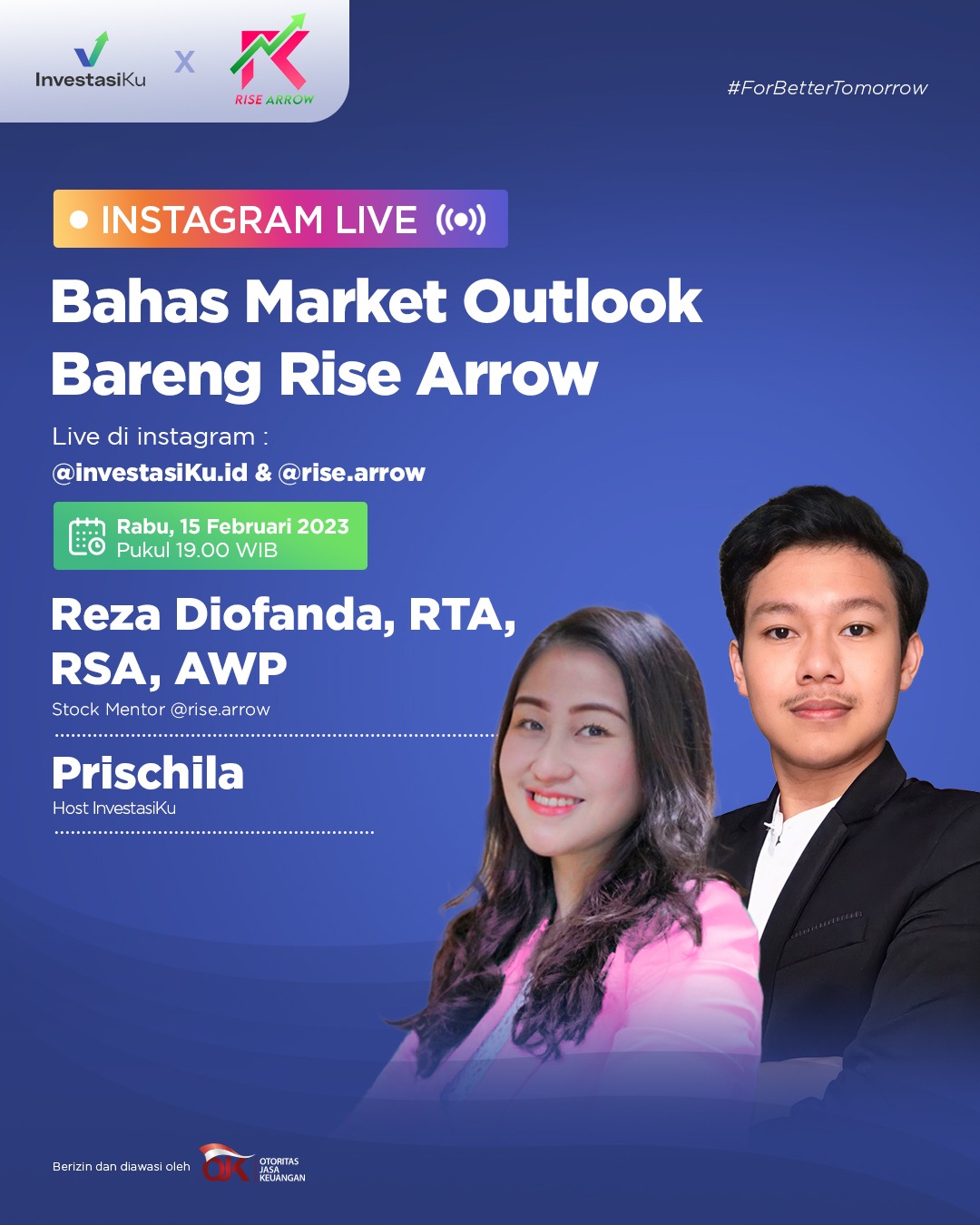 InvestasiKu X RISE ARROW

#ForBetterTomorrow

INSTAGRAM LIVE

Bahas Market Outlook Bareng Rise Arrow

Live di instagram :
@investasiKu.id & @rise.arrow

Rabu, 15 Februari 2023
Pukul 19.00 WIB

Reza Diofanda, RTA, RSA, AWP
Stock Mentor @rise.arrow

Prischila
Host InvestasiKu

Berizin dan diawasi oleh OJK OTORITAS JASA KEUANGAN